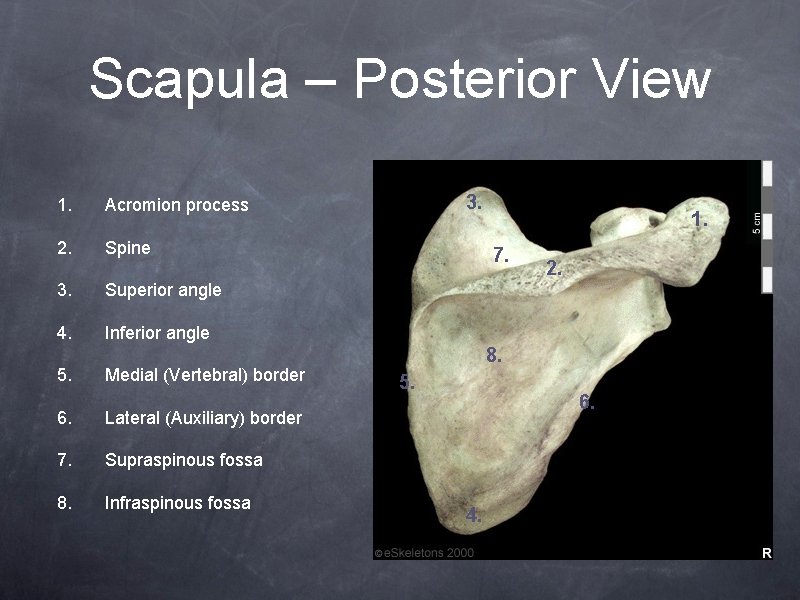 Scapula – Posterior View

1. Acromion process
2. Spine
3. Superior angle
4. Inferior angle
5. Medial (Vertebral) border
6. Lateral (Auxiliary) border
7. Supraspinous fossa
8. Infraspinous fossa

3.
1.
5 cm
7.
2.
8.
5.
6.
4.
©eSkeletons 2000
R